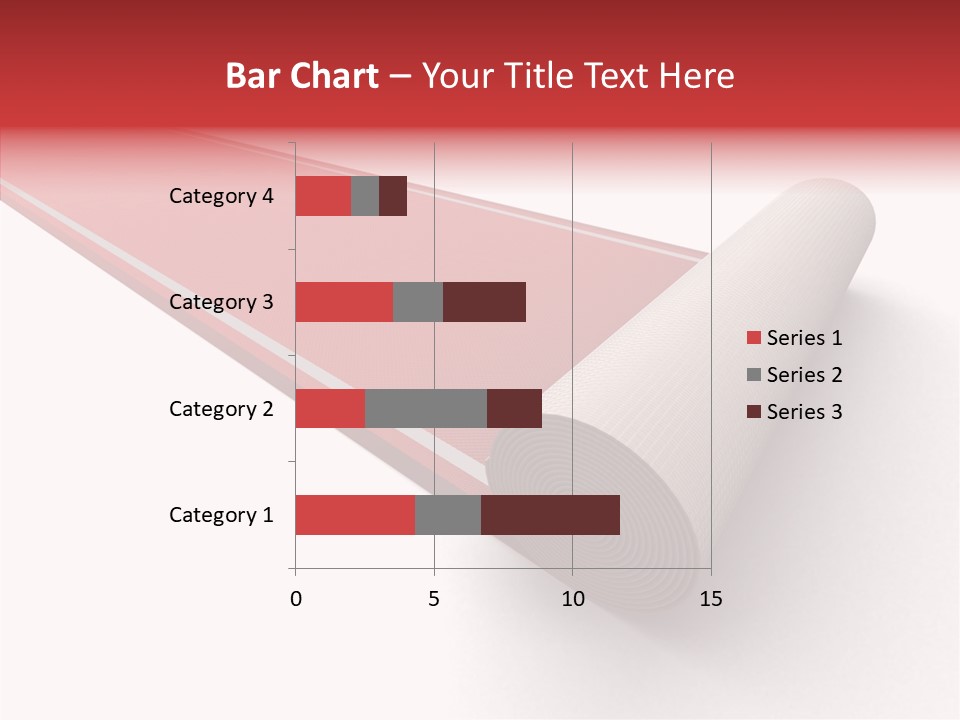 Bar Chart – Your Title Text Here

Category 4
Category 3
Category 2
Category 1

0
5
10
15

Series 1
Series 2
Series 3